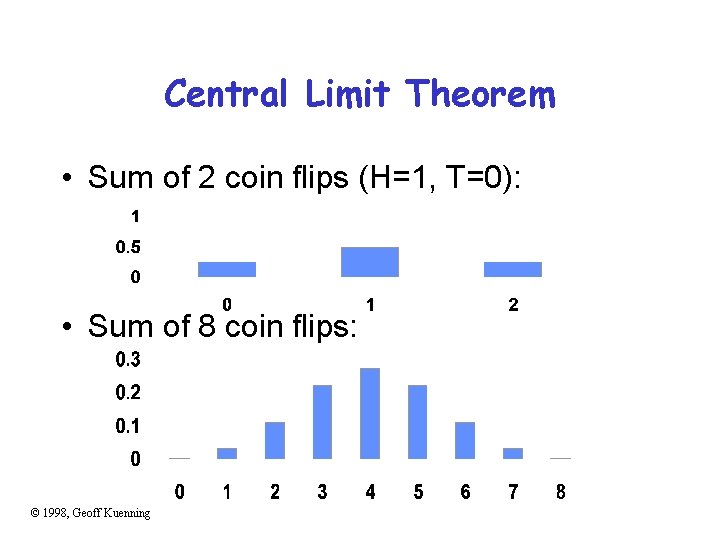 Central Limit Theorem

• Sum of 2 coin flips (H=1, T=0):

1
0.5
0

0 1 2

• Sum of 8 coin flips:

0.3
0.2
0.1
0

0 1 2 3 4 5 6 7 8

© 1998, Geoff Kuenning